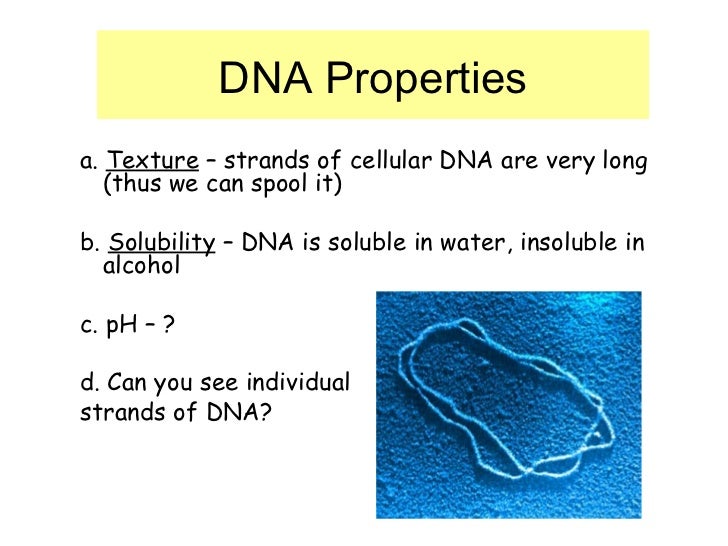 DNA Properties

a. Texture – strands of cellular DNA are very long (thus we can spool it)

b. Solubility – DNA is soluble in water, insoluble in alcohol

c. pH – ?

d. Can you see individual strands of DNA?